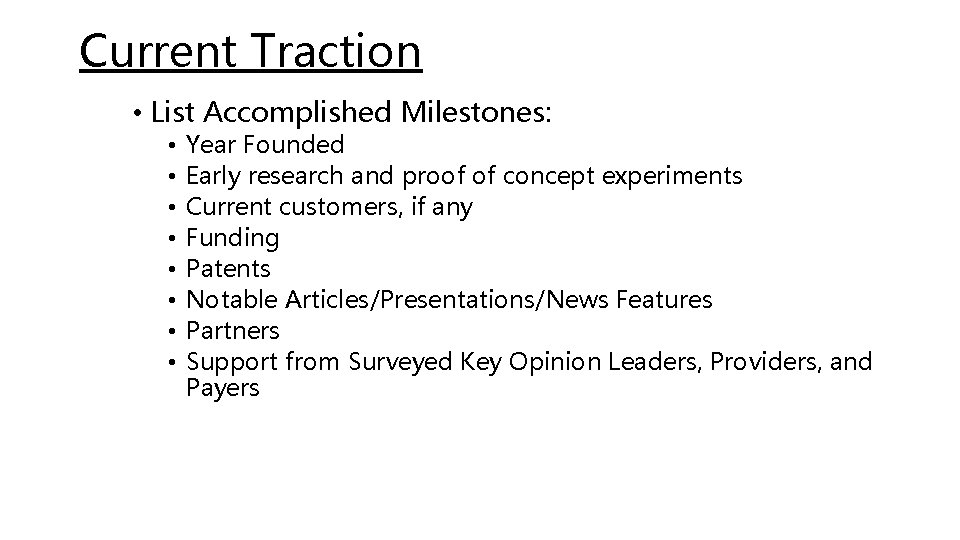 Current Traction

• List Accomplished Milestones:
  • Year Founded
  • Early research and proof of concept experiments
  • Current customers, if any
  • Funding
  • Patents
  • Notable Articles/Presentations/News Features
  • Partners
  • Support from Surveyed Key Opinion Leaders, Providers, and Payers